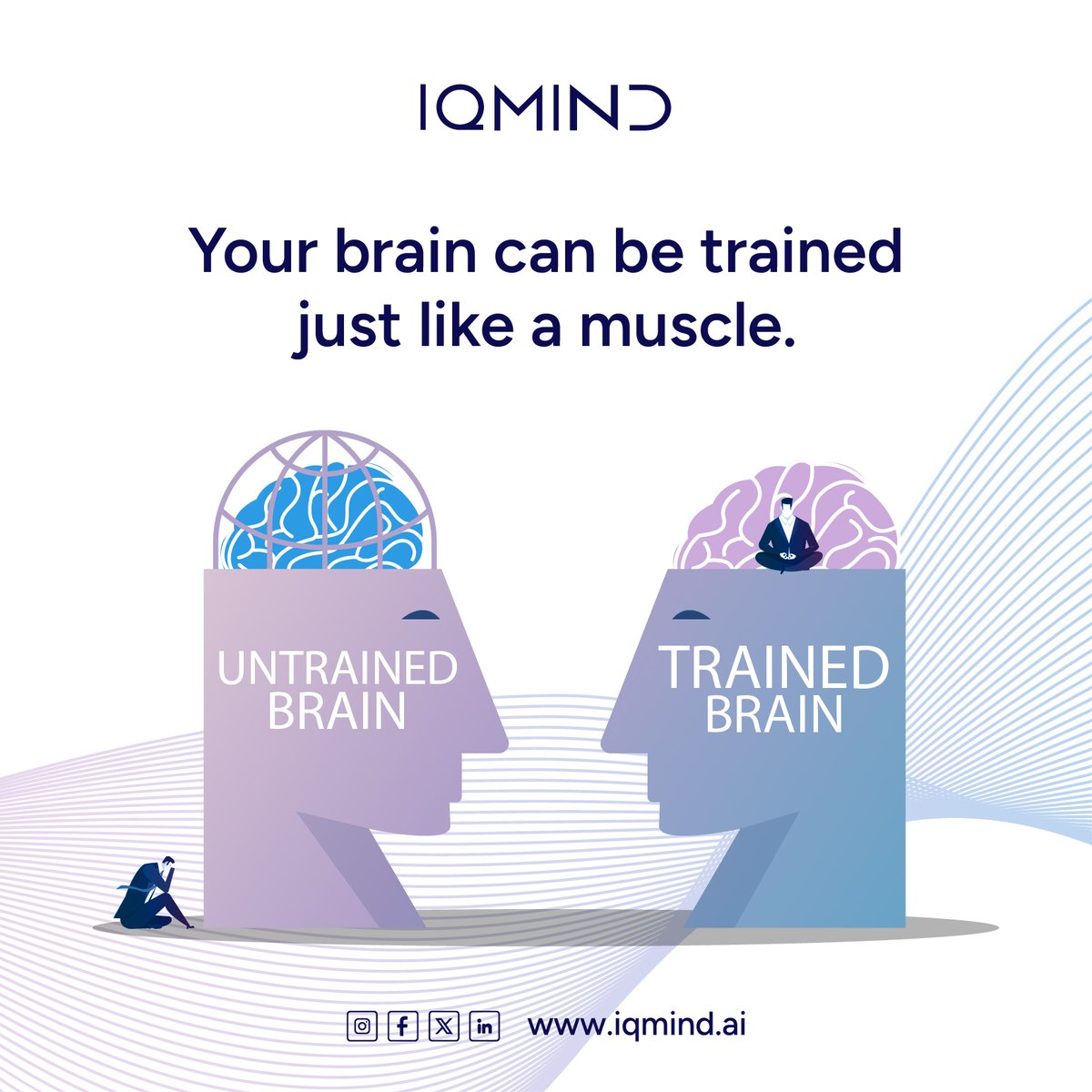 IQMIND

Your brain can be trained just like a muscle.

UNTRAINED BRAIN

TRAINED BRAIN

www.iqmind.ai